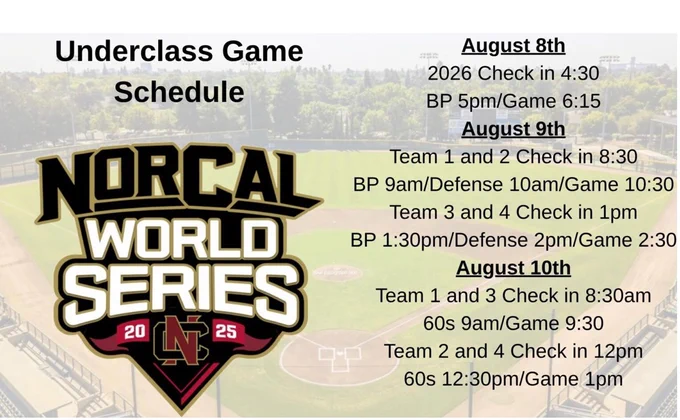 Underclass Game Schedule

NORCAL WORLD SERIES
20 NC 25

August 8th
2026 Check in 4:30
BP 5pm/Game 6:15

August 9th
Team 1 and 2 Check in 8:30
BP 9am/Defense 10am/Game 10:30
Team 3 and 4 Check in 1pm
BP 1:30pm/Defense 2pm/Game 2:30

August 10th
Team 1 and 3 Check in 8:30am
60s 9am/Game 9:30
Team 2 and 4 Check in 12pm
60s 12:30pm/Game 1pm